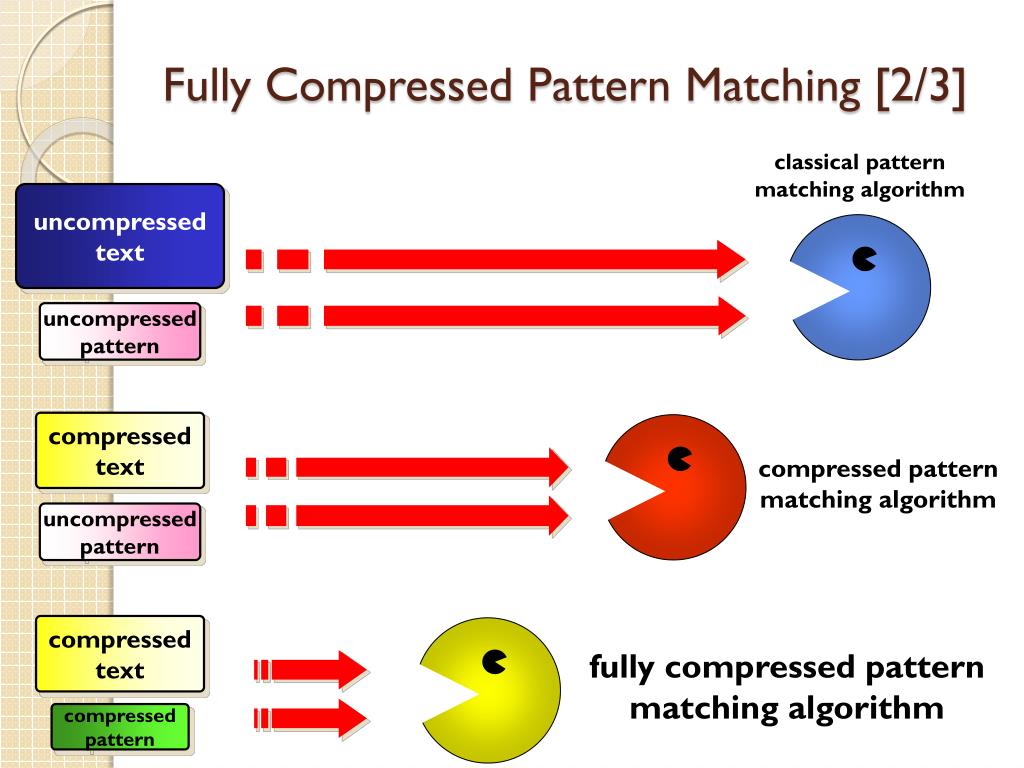 Fully Compressed Pattern Matching [2/3]

classical pattern matching algorithm

uncompressed text

uncompressed pattern

compressed text

uncompressed pattern

compressed pattern matching algorithm

compressed text

compressed pattern

fully compressed pattern matching algorithm